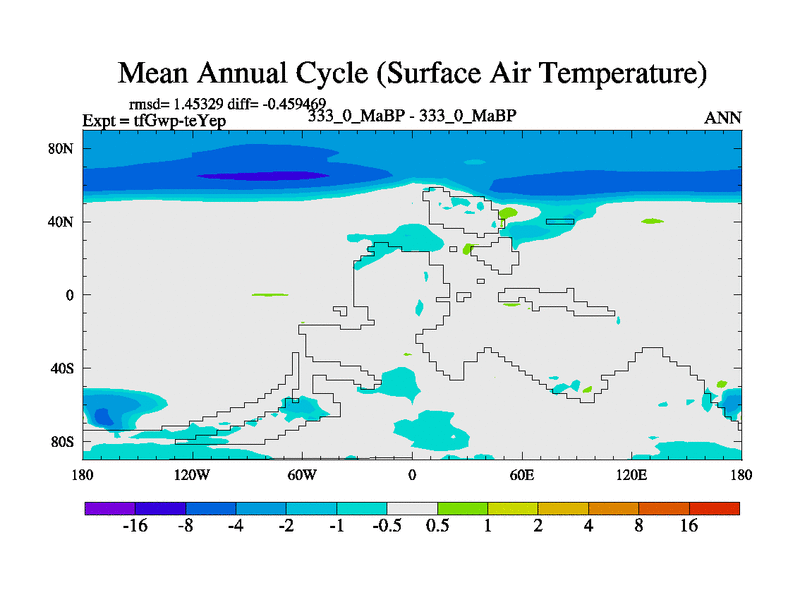 Mean Annual Cycle (Surface Air Temperature)

rmsd= 1.45329 diff= -0.459469
Expt = tfGwp-teYep
333_0_MaBP - 333_0_MaBP
ANN

80N
40N
0
40S
80S

180
120W
60W
0
60E
120E
180

-16 -8 -4 -2 -1 -0.5 0.5 1 2 4 8 16